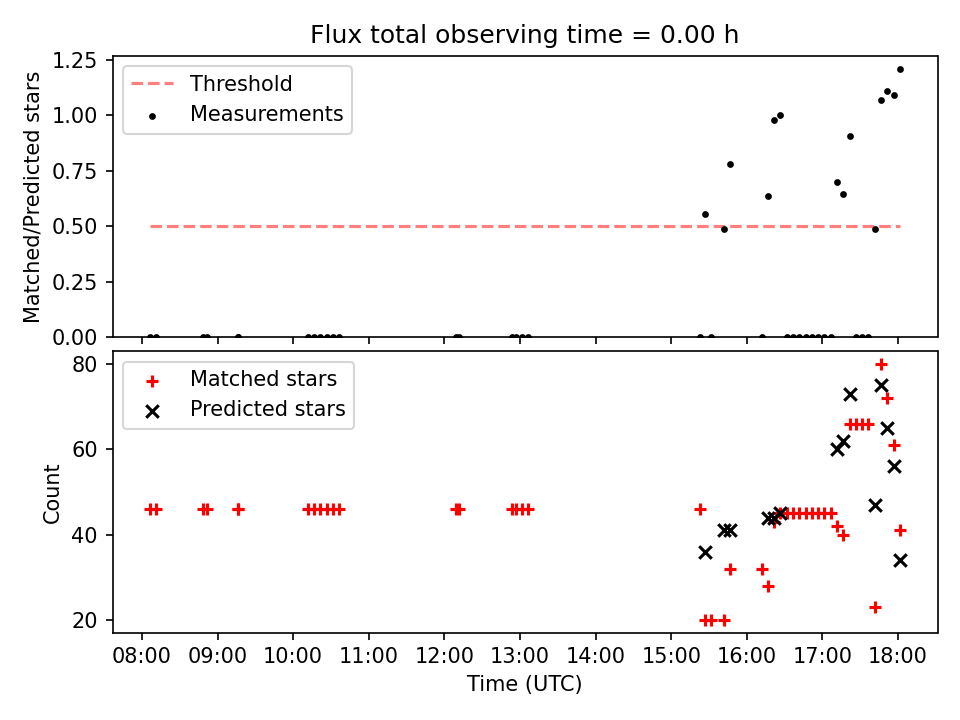 Flux total observing time = 0.00 h

Threshold
Measurements

Matched/Predicted stars

1.25
1.00
0.75
0.50
0.25
0.00

Matched stars
Predicted stars

Count

80
60
40
20

08:00
09:00
10:00
11:00
12:00
13:00
14:00
15:00
16:00
17:00
18:00

Time (UTC)